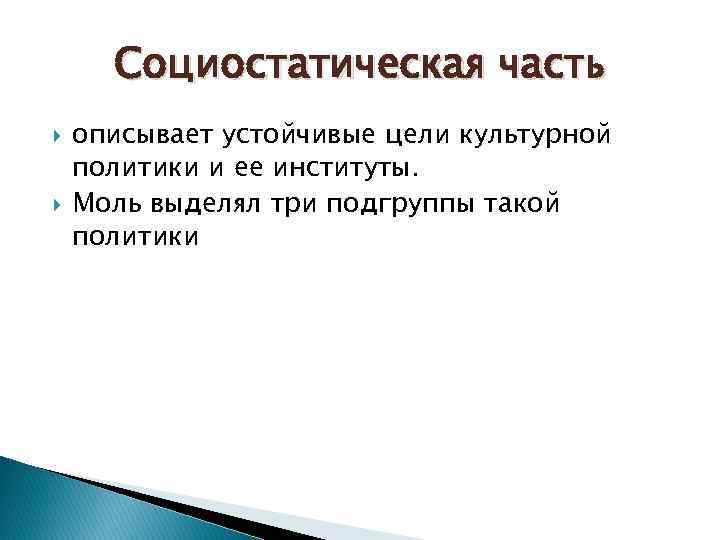 Социостатическая часть

описывает устойчивые цели культурной политики и ее институты.

Моль выделял три подгруппы такой политики